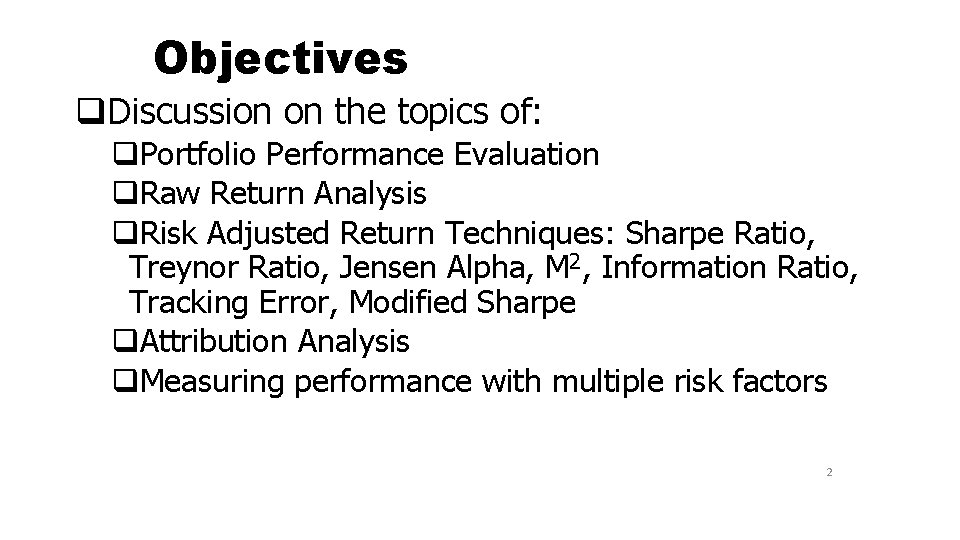 Objectives

❑Discussion on the topics of:

❑Portfolio Performance Evaluation

❑Raw Return Analysis

❑Risk Adjusted Return Techniques: Sharpe Ratio, Treynor Ratio, Jensen Alpha, $M^2$, Information Ratio, Tracking Error, Modified Sharpe

❑Attribution Analysis

❑Measuring performance with multiple risk factors

2